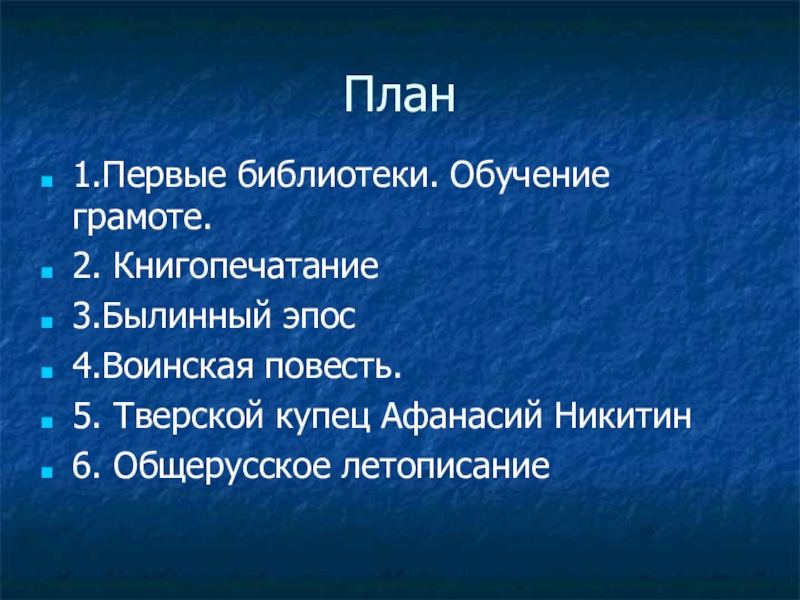 План

1.Первые библиотеки. Обучение грамоте.

2. Книгопечатание

3.Былинный эпос

4.Воинская повесть.

5. Тверской купец Афанасий Никитин

6. Общерусское летописание